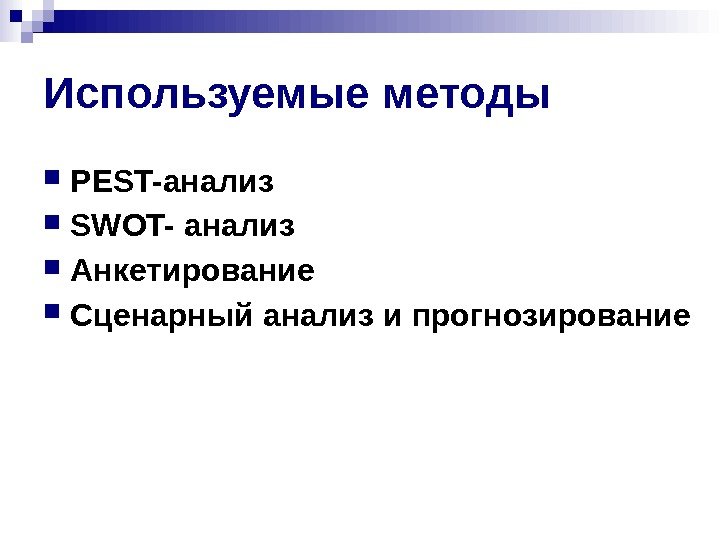 Используемые методы

PEST-анализ
SWOT- анализ
Анкетирование
Сценарный анализ и прогнозирование